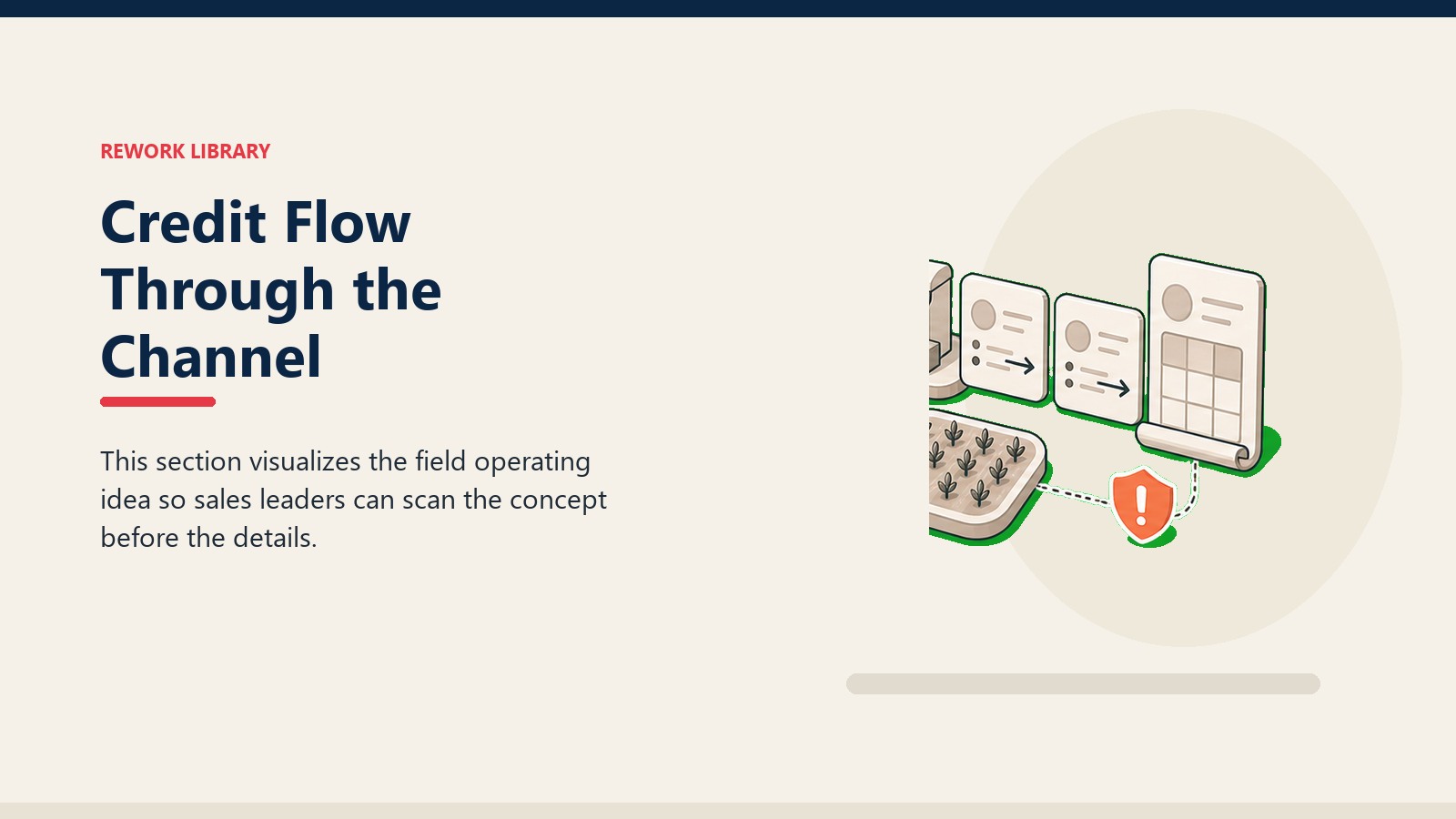 REWORK LIBRARY

Credit Flow Through the Channel

This section visualizes the field operating idea so sales leaders can scan the concept before the details.